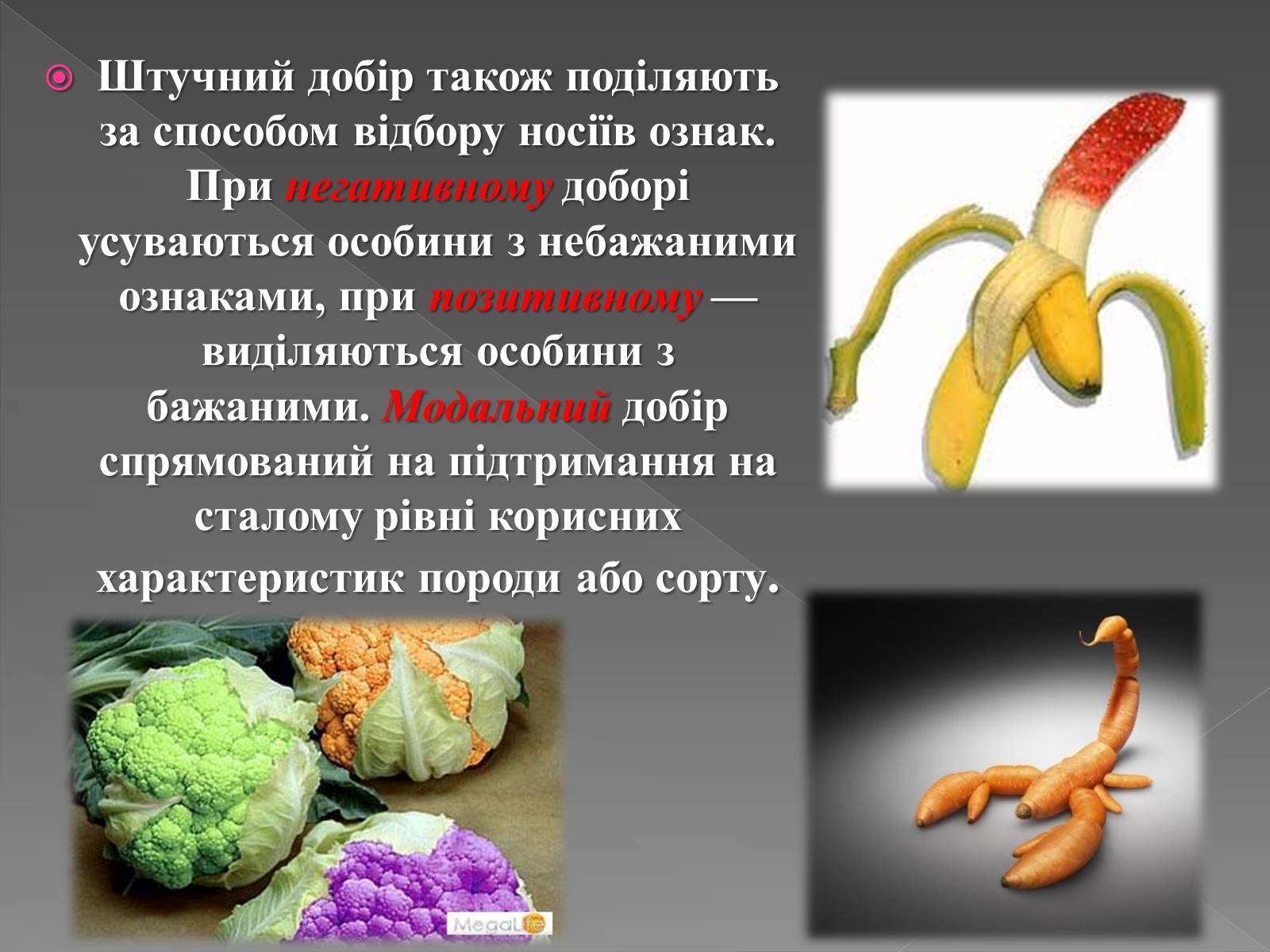 Штучний добір також поділяють за способом відбору носіїв ознак. При негативному доборі усуваються особини з небажаними ознаками, при позитивному — виділяються особини з бажаними. Модальний добір спрямований на підтримання на сталому рівні корисних характеристик породи або сорту.

MegaLife